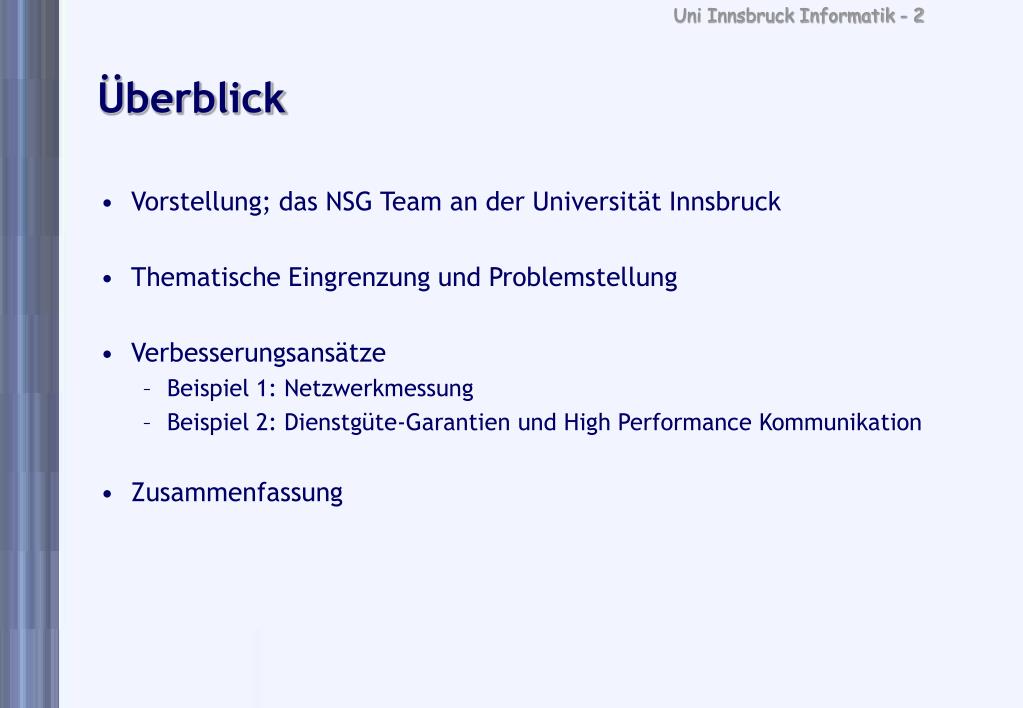 Uni Innsbruck Informatik - 2

Überblick

• Vorstellung; das NSG Team an der Universität Innsbruck

• Thematische Eingrenzung und Problemstellung

• Verbesserungsansätze
– Beispiel 1: Netzwerkmessung
– Beispiel 2: Dienstgüte-Garantien und High Performance Kommunikation

• Zusammenfassung